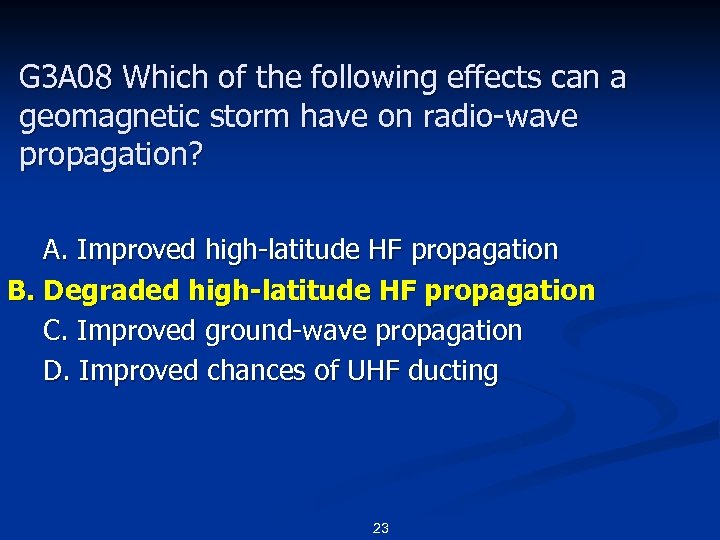 G3A08 Which of the following effects can a geomagnetic storm have on radio-wave propagation?

A. Improved high-latitude HF propagation
B. Degraded high-latitude HF propagation
C. Improved ground-wave propagation
D. Improved chances of UHF ducting

23